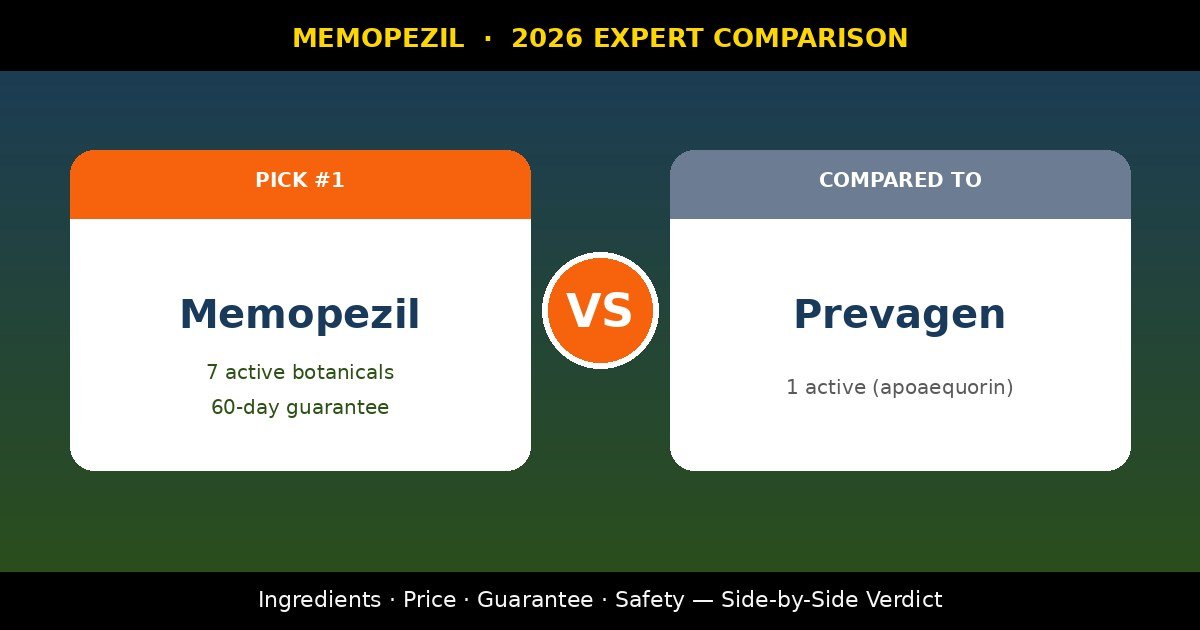 MEMOPEZIL · 2026 EXPERT COMPARISON

PICK #1

Memopezil

7 active botanicals

60-day guarantee

VS

COMPARED TO

Prevagen

1 active (apoaequorin)

Ingredients · Price · Guarantee · Safety — Side-by-Side Verdict